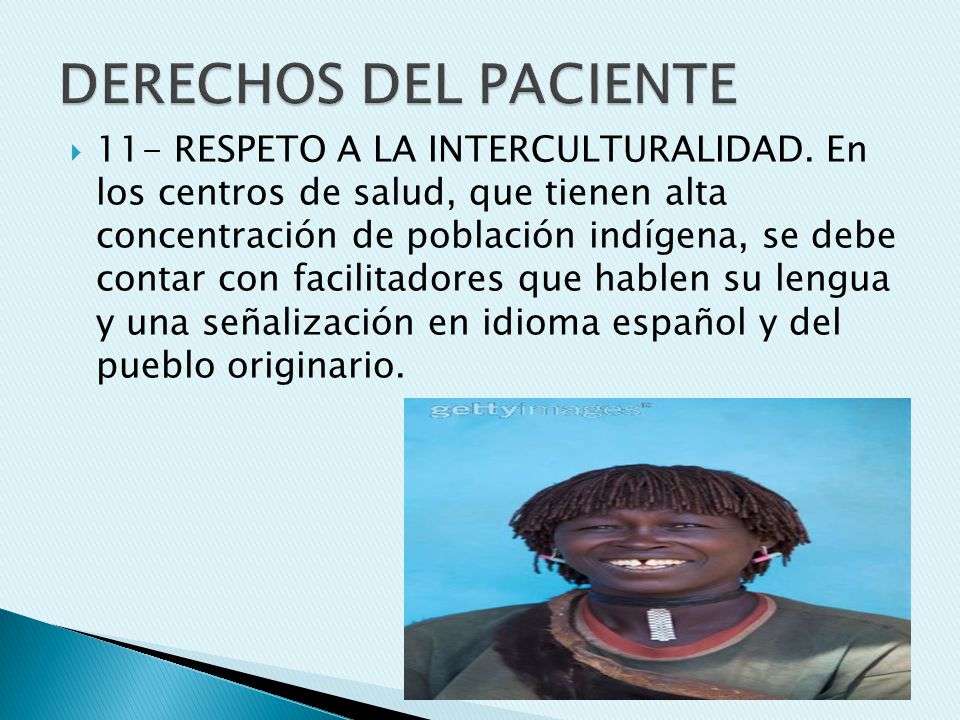 DERECHOS DEL PACIENTE

11- RESPETO A LA INTERCULTURALIDAD. En los centros de salud, que tienen alta concentración de población indígena, se debe contar con facilitadores que hablen su lengua y una señalización en idioma español y del pueblo originario.

gettyimages